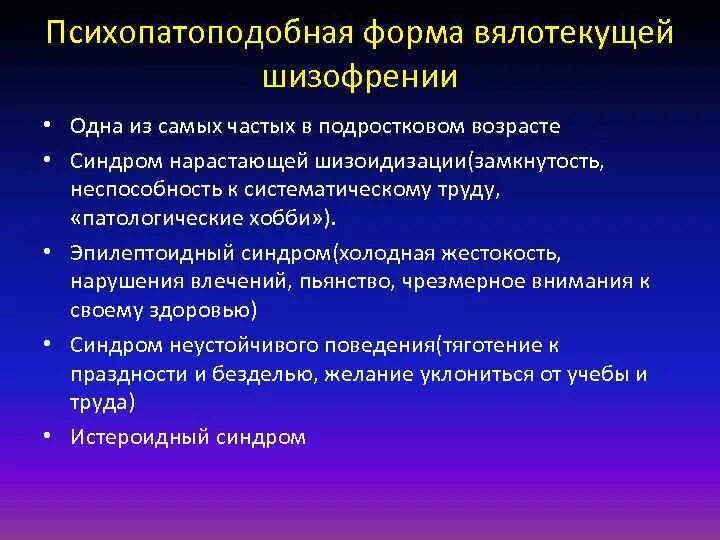 Психопатоподобная форма вялотекущей шизофрении

• Одна из самых частых в подростковом возрасте
• Синдром нарастающей шизоидизации(замкнутость, неспособность к систематическому труду, «патологические хобби»).
• Эпилептоидный синдром(холодная жестокость, нарушения влечений, пьянство, чрезмерное внимания к своему здоровью)
• Синдром неустойчивого поведения(тяготение к праздности и безделью, желание уклониться от учебы и труда)
• Истероидный синдром